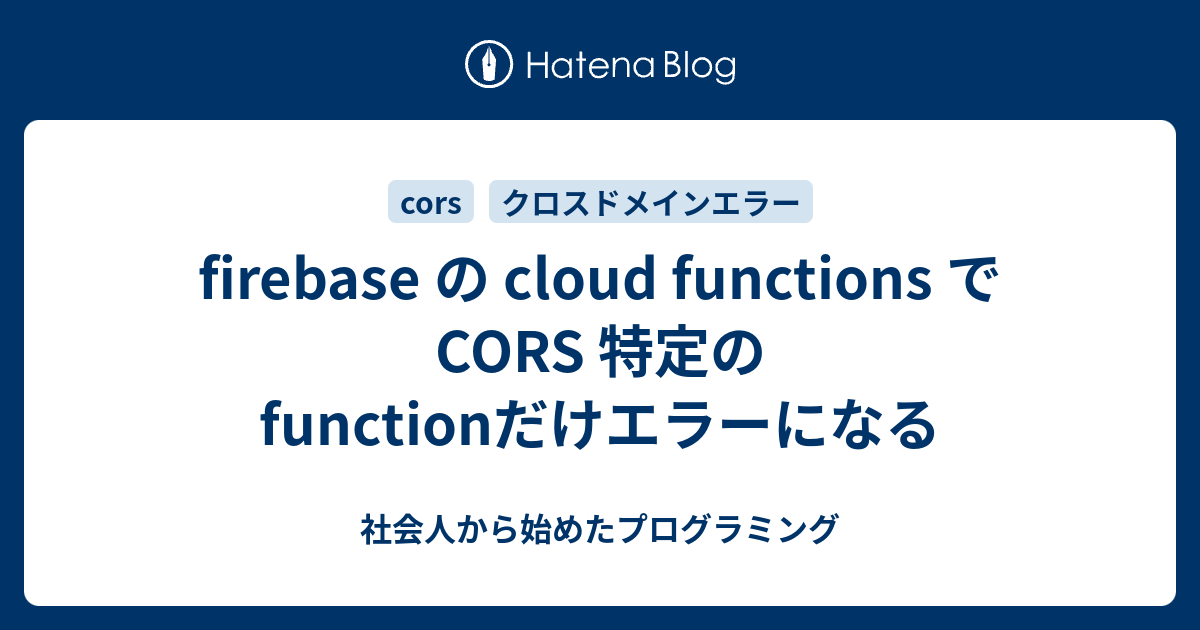 Hatena Blog

cors
クロスドメインエラー

firebase の cloud functions で CORS 特定の functionだけエラーになる

社会人から始めたプログラミング